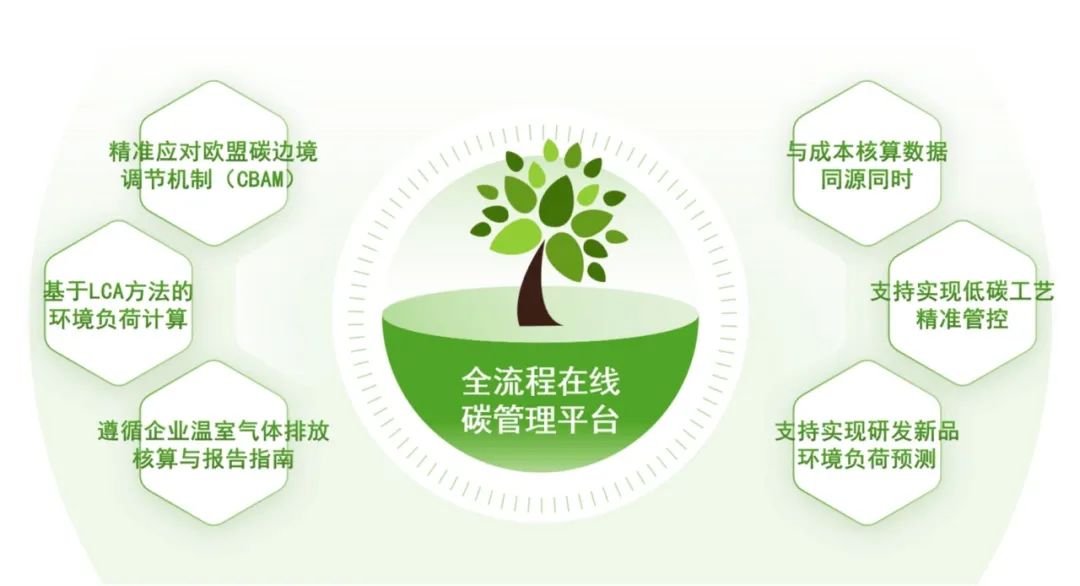 精准应对欧盟碳边境调节机制（CBAM）

基于LCA方法的环境负荷计算

遵循企业温室气体排放核算与报告指南

全流程在线碳管理平台

与成本核算数据同源同时

支持实现低碳工艺精准管控

支持实现研发新品环境负荷预测